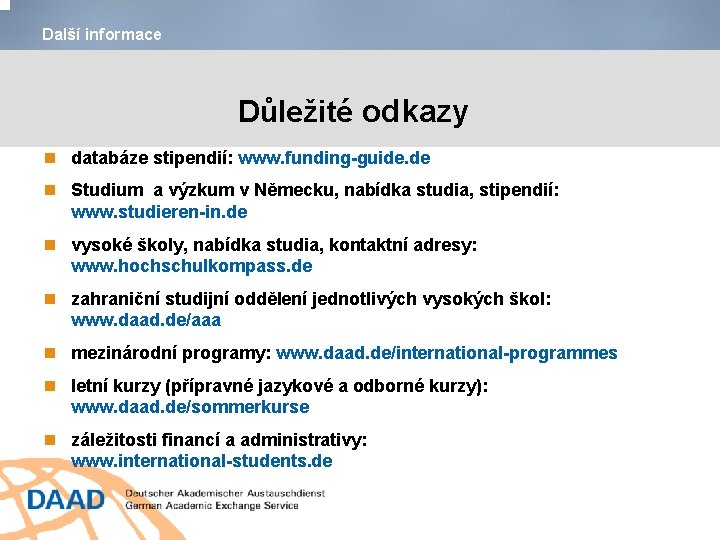 Další informace

Důležité odkazy

- databáze stipendií: www.funding-guide.de
- Studium a výzkum v Německu, nabídka studia, stipendií: www.studieren-in.de
- vysoké školy, nabídka studia, kontaktní adresy: www.hochschulkompass.de
- zahraniční studijní oddělení jednotlivých vysokých škol: www.daad.de/aaa
- mezinárodní programy: www.daad.de/international-programmes
- letní kurzy (přípravné jazykové a odborné kurzy): www.daad.de/sommerkurse
- záležitosti financí a administrativy: www.international-students.de

DAAD Deutscher Akademischer Austauschdienst
German Academic Exchange Service